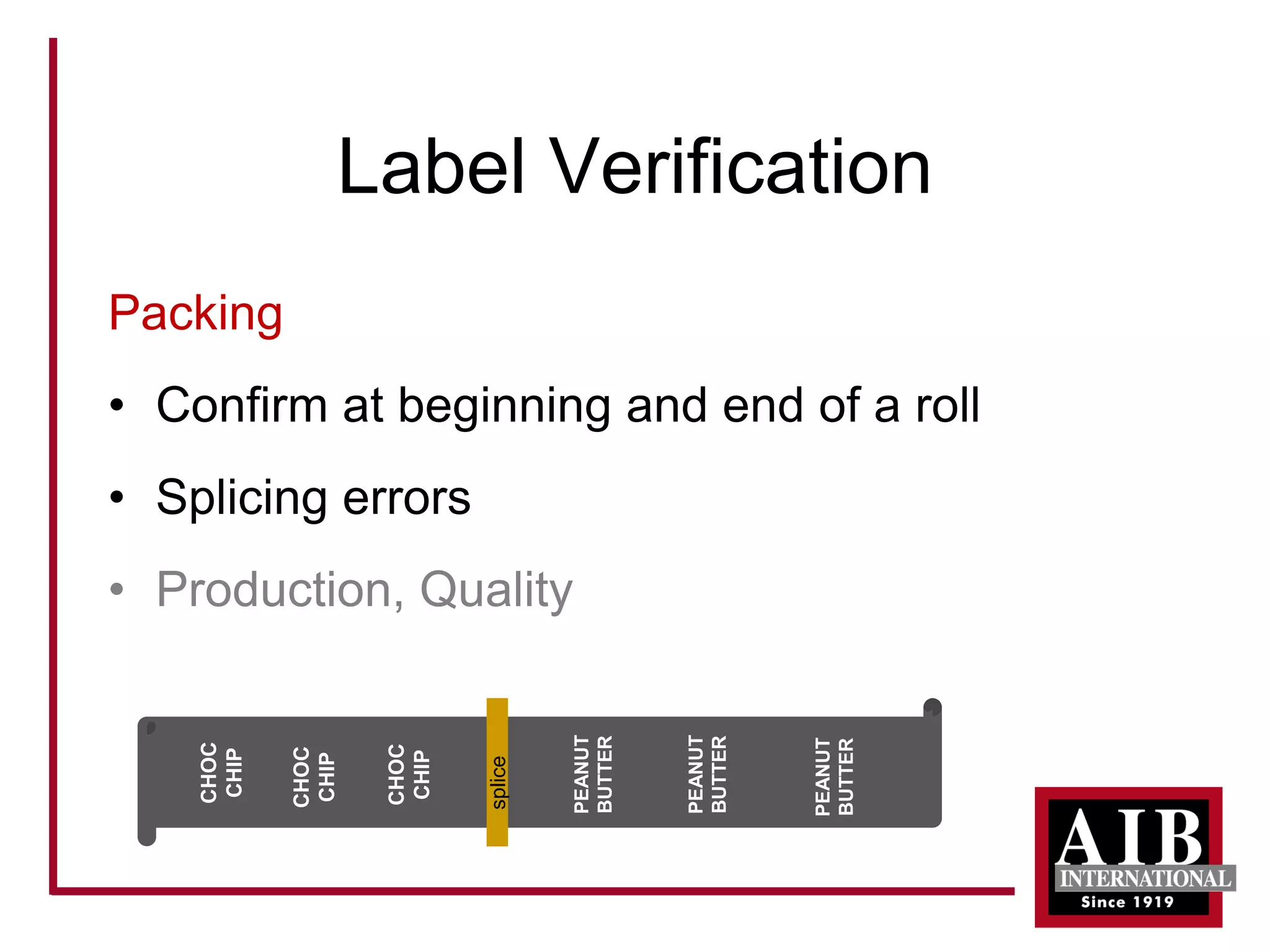 Label Verification

Packing

• Confirm at beginning and end of a roll

• Splicing errors

• Production, Quality

CHOC CHIP

CHOC CHIP

CHOC CHIP

splice

PEANUT BUTTER

PEANUT BUTTER

PEANUT BUTTER

AIB INTERNATIONAL Since 1919